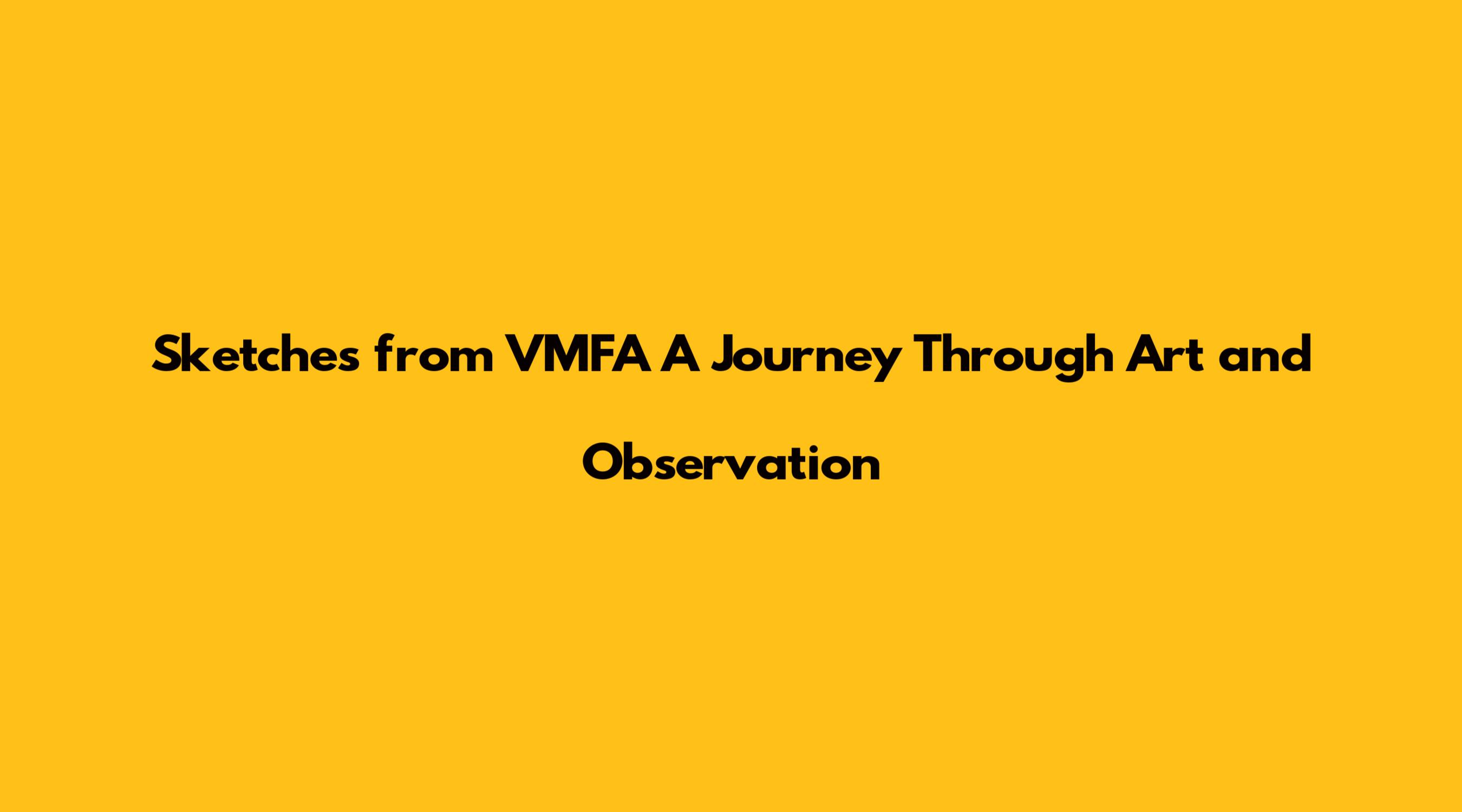 Sketches from VMFA A Journey Through Art and Observation